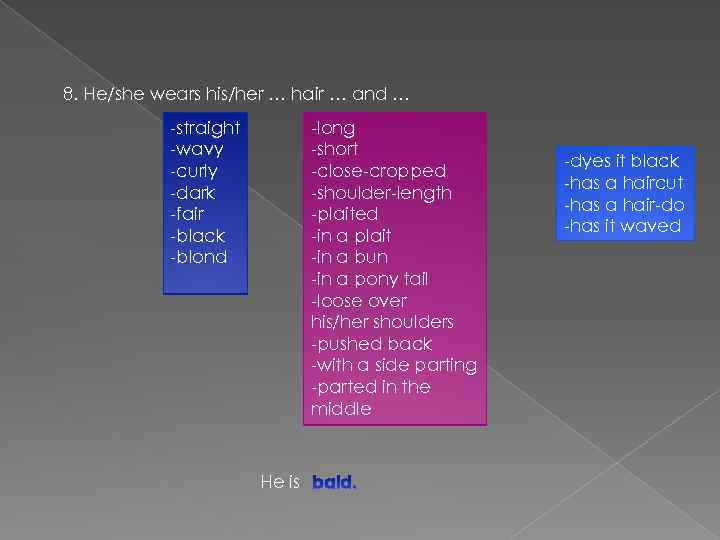 8. He/she wears his/her … hair … and …

-straight
-wavy
-curly
-dark
-fair
-black
-blond

-long
-short
-close-cropped
-shoulder-length
-plaited
-in a plait
-in a bun
-in a pony tail
-loose over his/her shoulders
-pushed back
-with a side parting
-parted in the middle

-dyes it black
-has a haircut
-has a hair-do
-has it waved

He is bald.